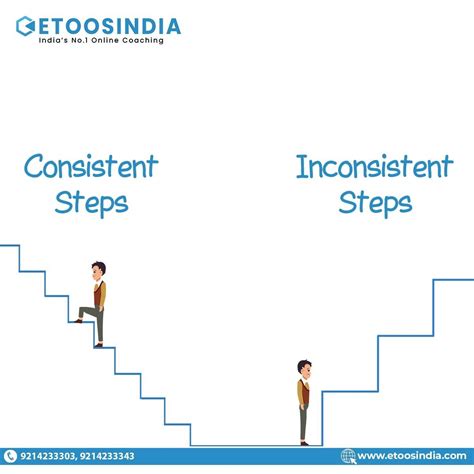 ETOOSINDIA
India's No.1 Online Coaching

Consistent Steps

Inconsistent Steps

9214233303, 9214233343

www.etoosindia.com